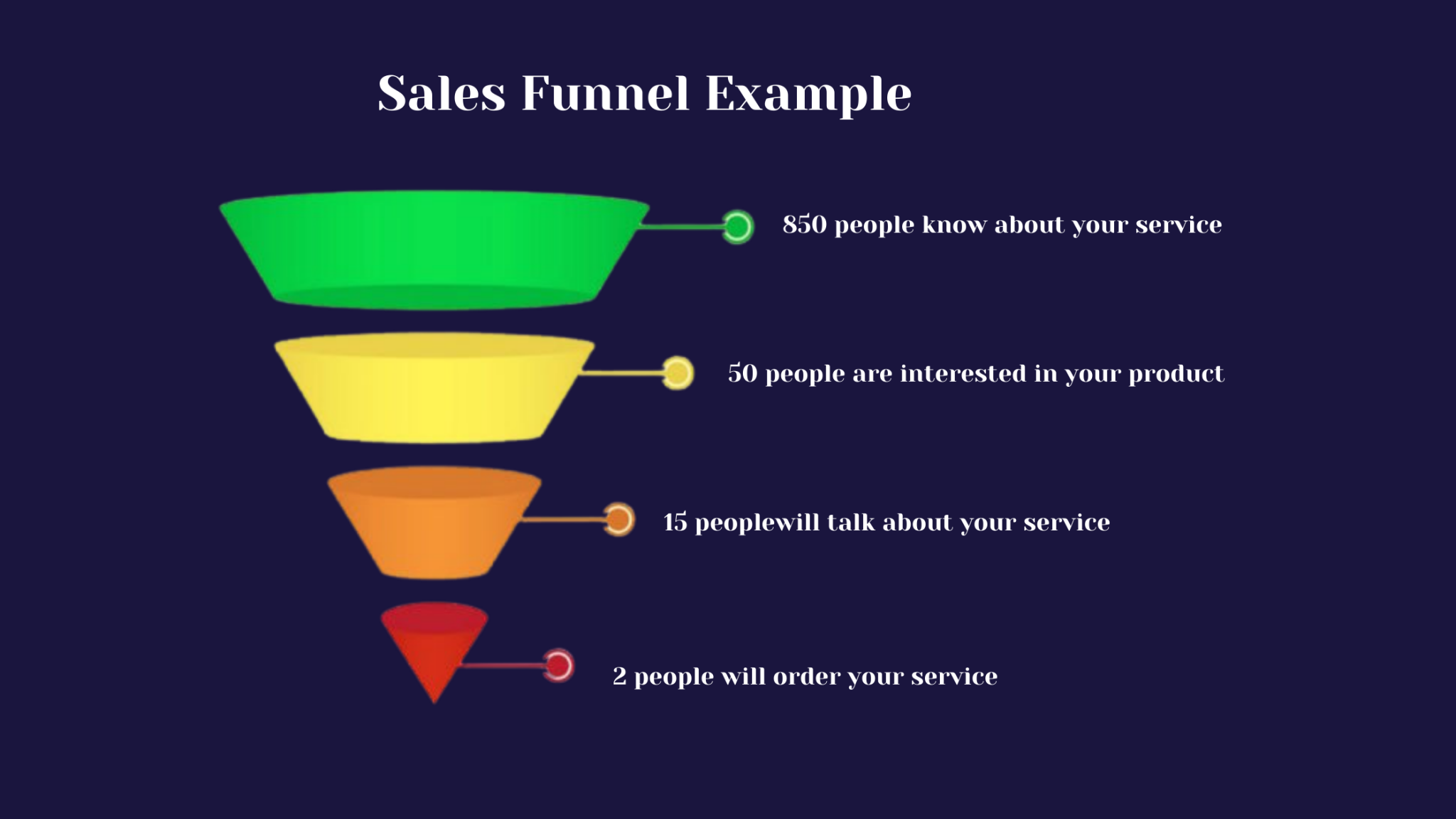 Sales Funnel Example

850 people know about your service

50 people are interested in your product

15 peoplewill talk about your service

2 people will order your service